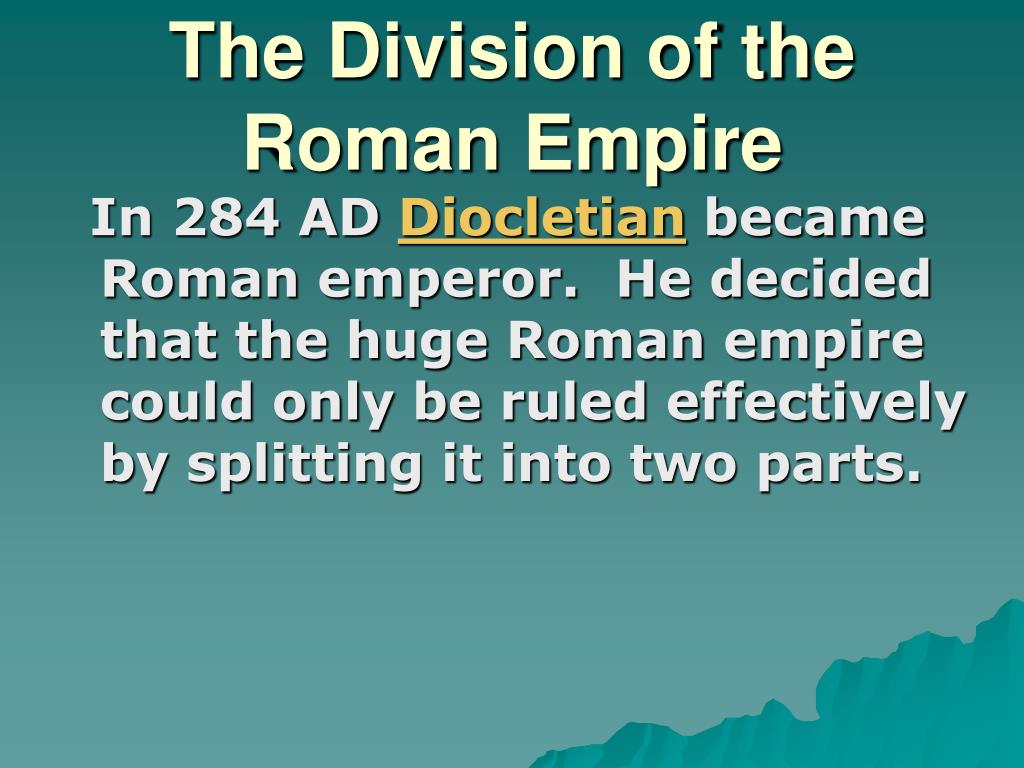 The Division of the Roman Empire

In 284 AD Diocletian became Roman emperor.  He decided that the huge Roman empire could only be ruled effectively by splitting it into two parts.